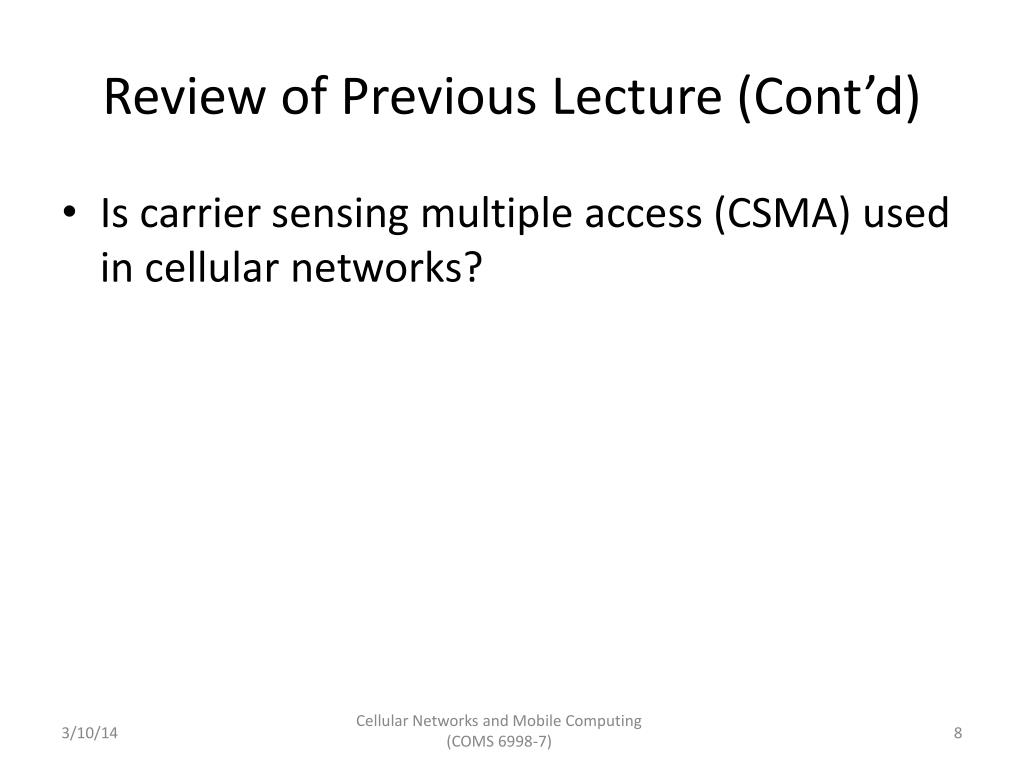 Review of Previous Lecture (Cont’d)

• Is carrier sensing multiple access (CSMA) used in cellular networks?

3/10/14

Cellular Networks and Mobile Computing (COMS 6998-7)

8